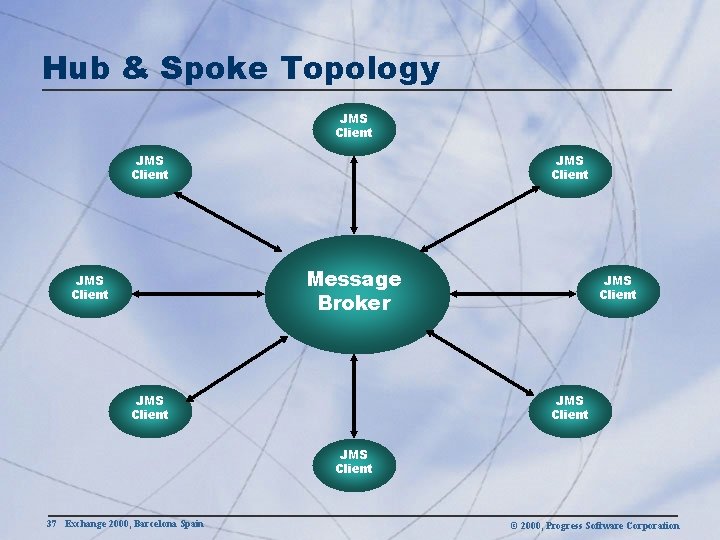 Hub & Spoke Topology

JMS Client

JMS Client

JMS Client

JMS Client

Message Broker

JMS Client

JMS Client

JMS Client

JMS Client

37 Exchange 2000, Barcelona Spain

© 2000, Progress Software Corporation